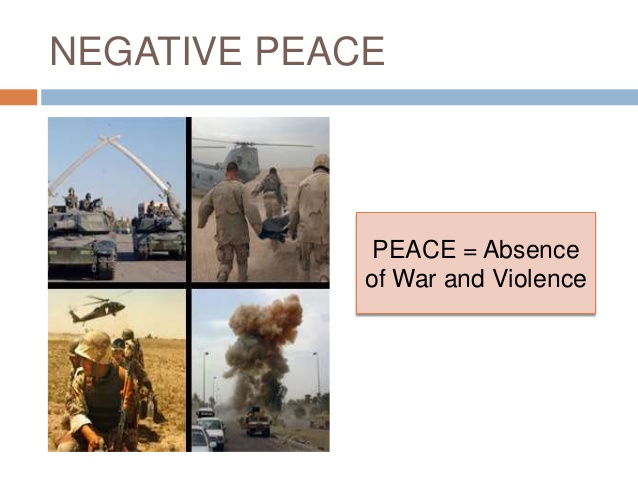 NEGATIVE PEACE

PEACE = Absence of War and Violence